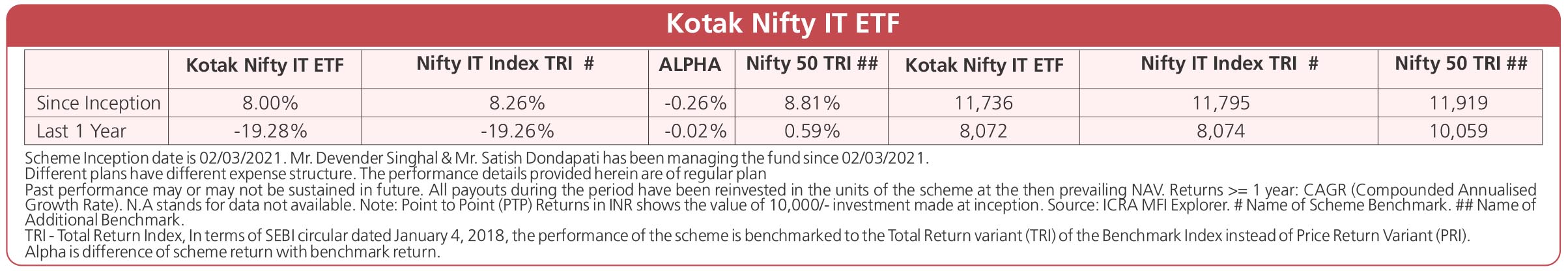 Kotak Nifty IT ETF

| | Kotak Nifty IT ETF | Nifty IT Index TRI # | ALPHA | Nifty 50 TRI ## | Kotak Nifty IT ETF | Nifty IT Index TRI # | Nifty 50 TRI ## |
|---|---|---|---|---|---|---|---|
| Since Inception | 8.00% | 8.26% | -0.26% | 8.81% | 11,736 | 11,795 | 11,919 |
| Last 1 Year | -19.28% | -19.26% | -0.02% | 0.59% | 8,072 | 8,074 | 10,059 |

Scheme Inception date is 02/03/2021. Mr. Devender Singhal & Mr. Satish Dondapati has been managing the fund since 02/03/2021.
Different plans have different expense structure. The performance details provided herein are of regular plan
Past performance may or may not be sustained in future. All payouts during the period have been reinvested in the units of the scheme at the then prevailing NAV. Returns >= 1 year: CAGR (Compounded Annualised Growth Rate). N.A stands for data not available. Note: Point to Point (PTP) Returns in INR shows the value of 10,000/- investment made at inception. Source: ICRA MFI Explorer. # Name of Scheme Benchmark. ## Name of Additional Benchmark.
TRI - Total Return Index, In terms of SEBI circular dated January 4, 2018, the performance of the scheme is benchmarked to the Total Return variant (TRI) of the Benchmark Index instead of Price Return Variant (PRI).
Alpha is difference of scheme return with benchmark return.